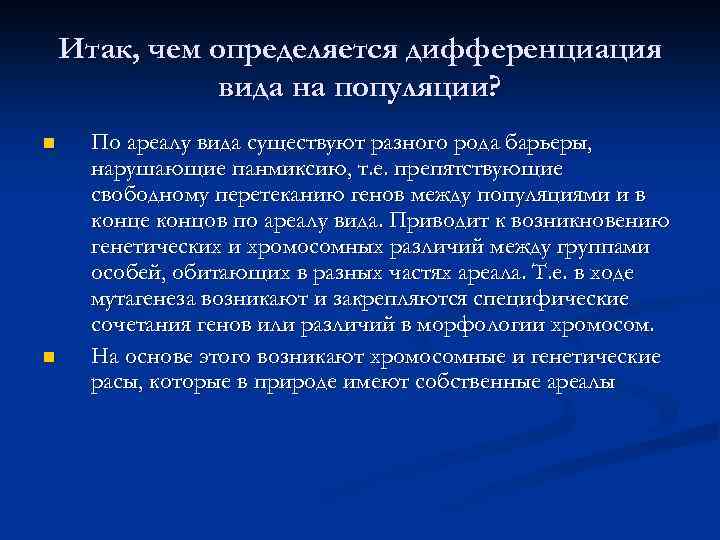 Итак, чем определяется дифференциация вида на популяции?

По ареалу вида существуют разного рода барьеры, нарушающие панмиксию, т.е. препятствующие свободному перетеканию генов между популяциями и в конце концов по ареалу вида. Приводит к возникновению генетических и хромосомных различий между группами особей, обитающих в разных частях ареала. Т.е. в ходе мутагенеза возникают и закрепляются специфические сочетания генов или различий в морфологии хромосом.

На основе этого возникают хромосомные и генетические расы, которые в природе имеют собственные ареалы